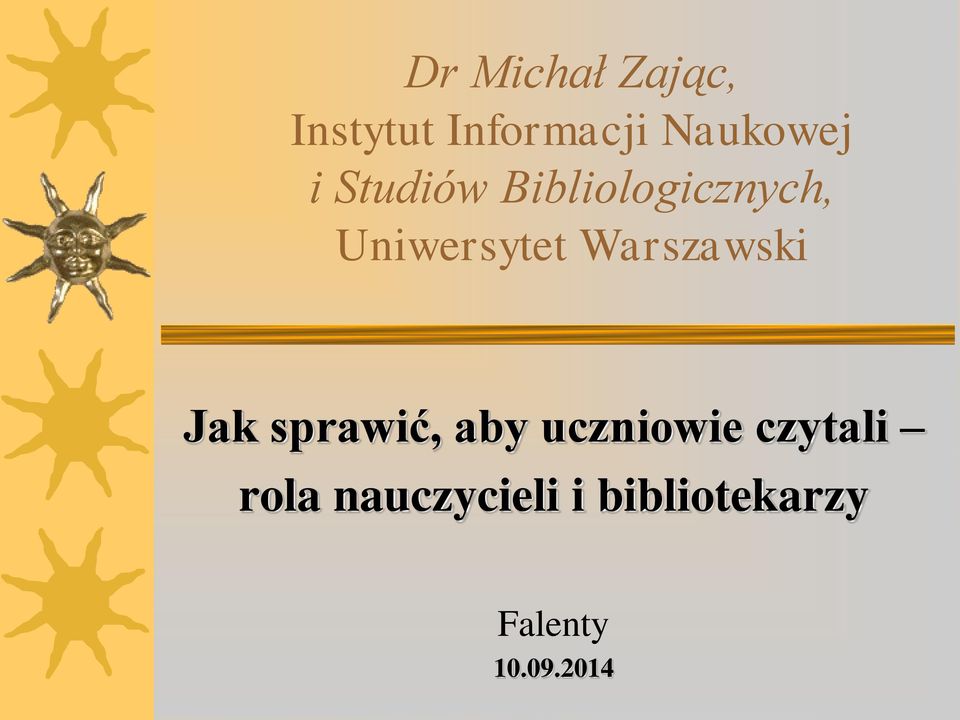 Dr Michał Zając,
Instytut Informacji Naukowej
i Studiów Bibliologicznych,
Uniwersytet Warszawski

Jak sprawić, aby uczniowie czytali – rola nauczycieli i bibliotekarzy

Falenty
10.09.2014